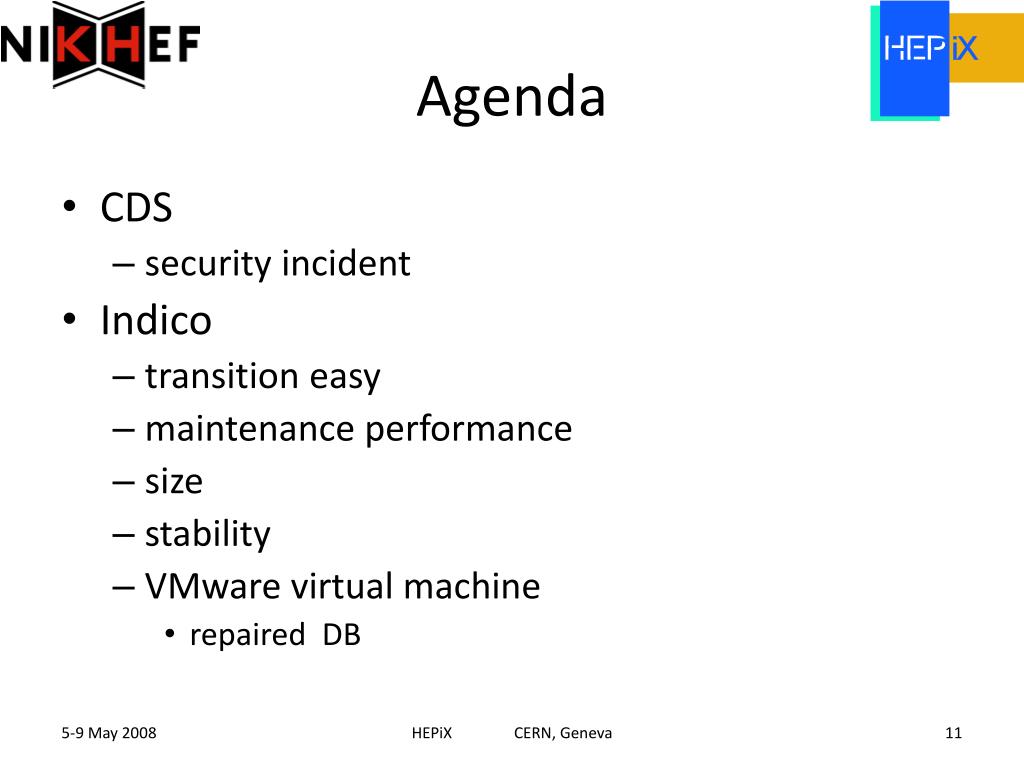 NIKHEF

HEPiX

Agenda

• CDS
  – security incident
• Indico
  – transition easy
  – maintenance performance
  – size
  – stability
  – VMware virtual machine
    • repaired DB

5-9 May 2008 HEPiX CERN, Geneva 11